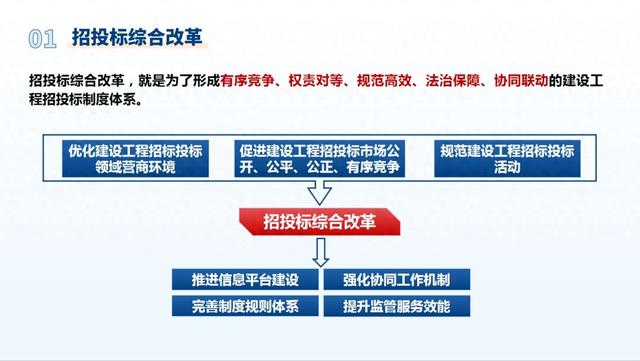 01 招投标综合改革

招投标综合改革，就是为了形成有序竞争、权责对等、规范高效、法治保障、协同联动的建设工程招投标制度体系。

优化建设工程招标投标领域营商环境

促进建设工程招投标市场公开、公平、公正、有序竞争

规范建设工程招标投标活动

招投标综合改革

推进信息平台建设

强化协同工作机制

完善制度规则体系

提升监管服务效能